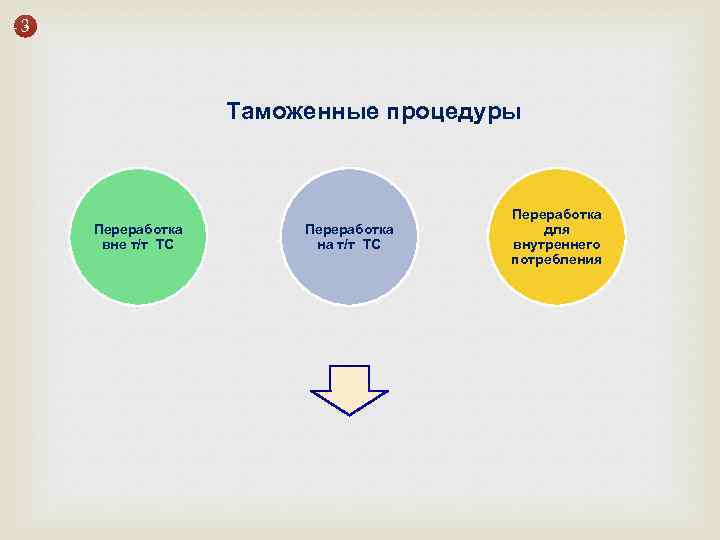 3

Таможенные процедуры

Переработка вне т/т ТС

Переработка на т/т ТС

Переработка для внутреннего потребления